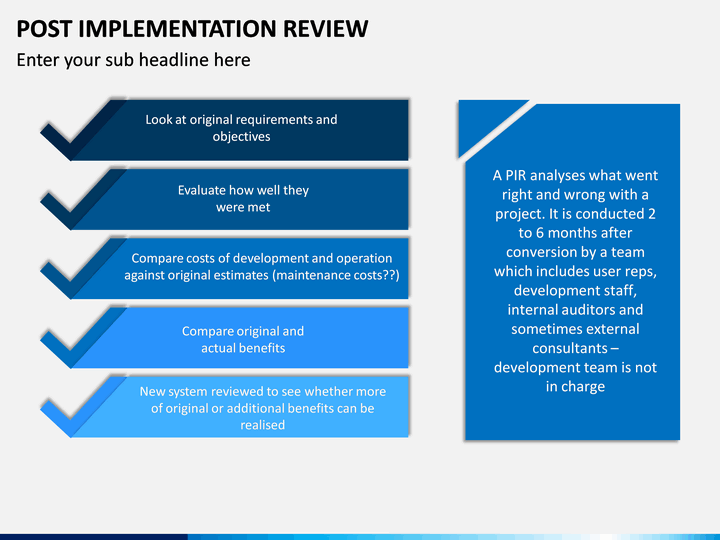 POST IMPLEMENTATION REVIEW

Enter your sub headline here

Look at original requirements and objectives

Evaluate how well they were met

Compare costs of development and operation against original estimates (maintenance costs??)

Compare original and actual benefits

New system reviewed to see whether more of original or additional benefits can be realised

A PIR analyses what went right and wrong with a project. It is conducted 2 to 6 months after conversion by a team which includes user reps, development staff, internal auditors and sometimes external consultants – development team is not in charge